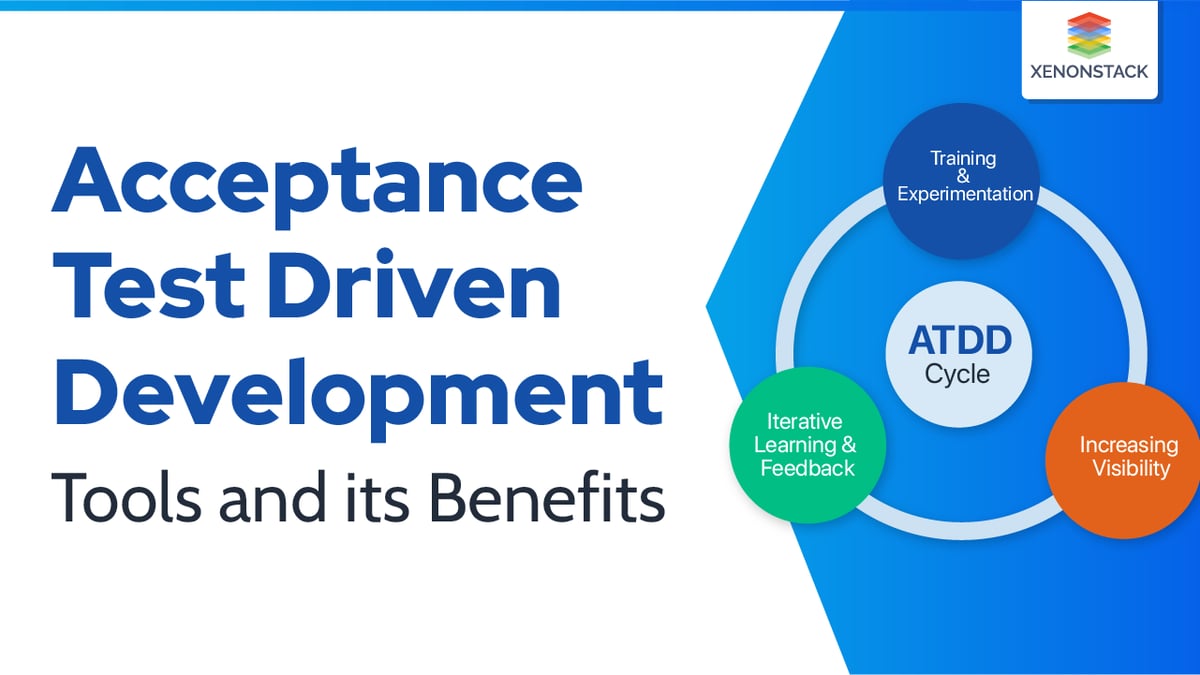 XENONSTACK

Acceptance Test Driven Development
Tools and its Benefits

Training & Experimentation

ATDD
Cycle

Iterative Learning & Feedback

Increasing Visibility